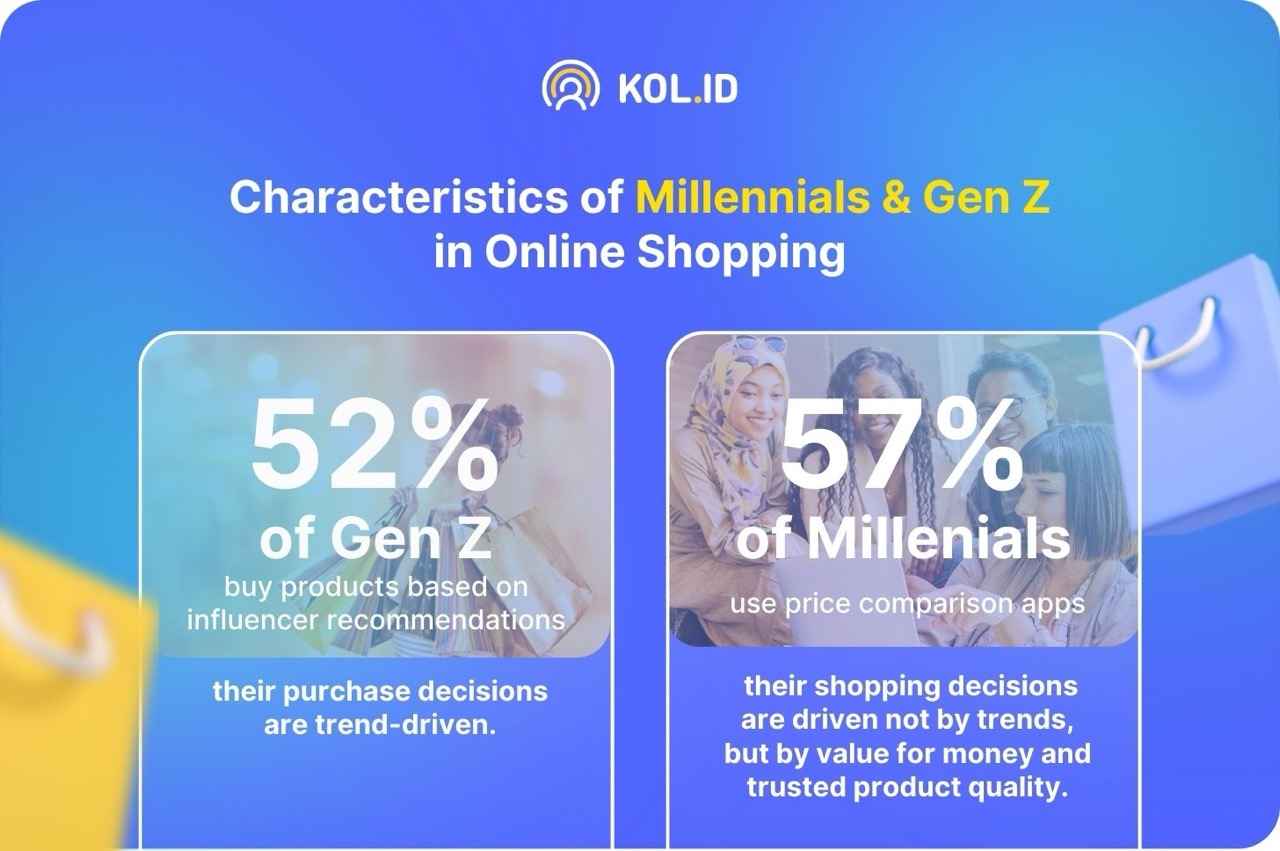 KOL.ID

Characteristics of Millennials & Gen Z in Online Shopping

52%
of Gen Z
buy products based on influencer recommendations

their purchase decisions are trend-driven.

57%
of Millenials
use price comparison apps

their shopping decisions are driven not by trends, but by value for money and trusted product quality.